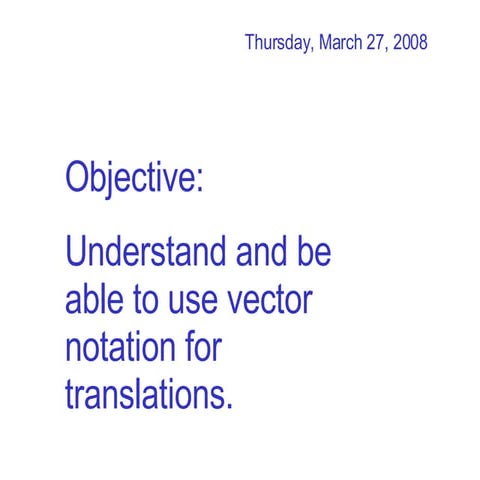 Thursday, March 27, 2008

Objective:

Understand and be able to use vector notation for translations.